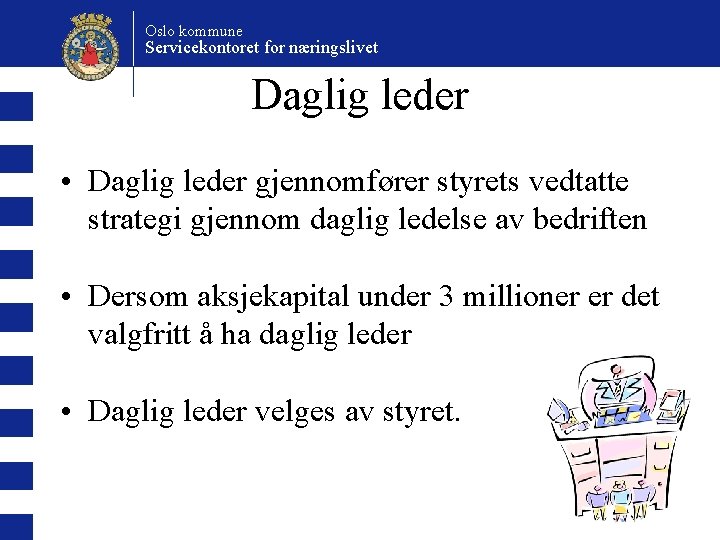 Oslo kommune
Servicekontoret for næringslivet

Daglig leder

• Daglig leder gjennomfører styrets vedtatte strategi gjennom daglig ledelse av bedriften

• Dersom aksjekapital under 3 millioner er det valgfritt å ha daglig leder

• Daglig leder velges av styret.